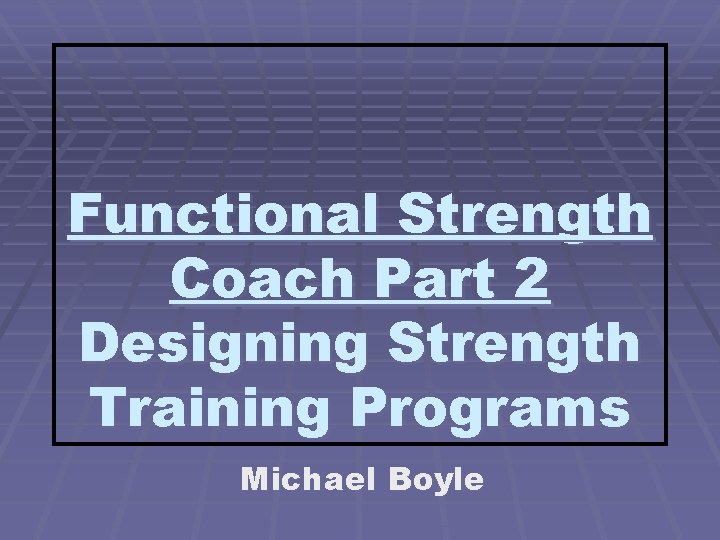 Functional Strength Coach Part 2
Designing Strength Training Programs

Michael Boyle